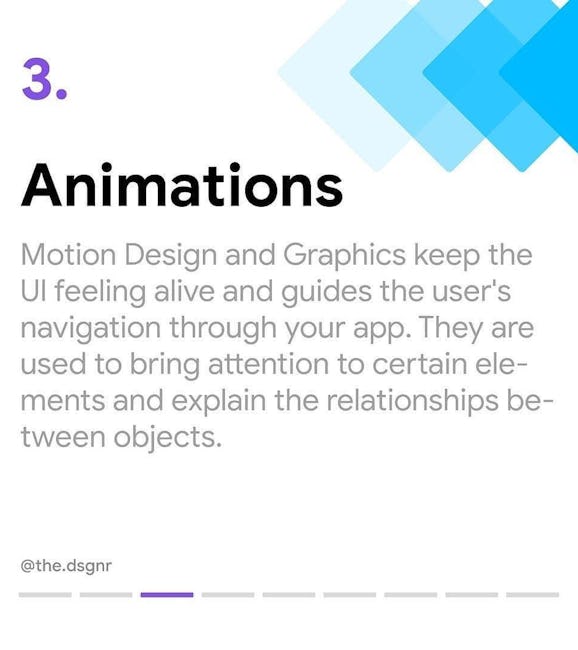 3.

Animations

Motion Design and Graphics keep the UI feeling alive and guides the user's navigation through your app. They are used to bring attention to certain elements and explain the relationships between objects.

@the.dsgnr